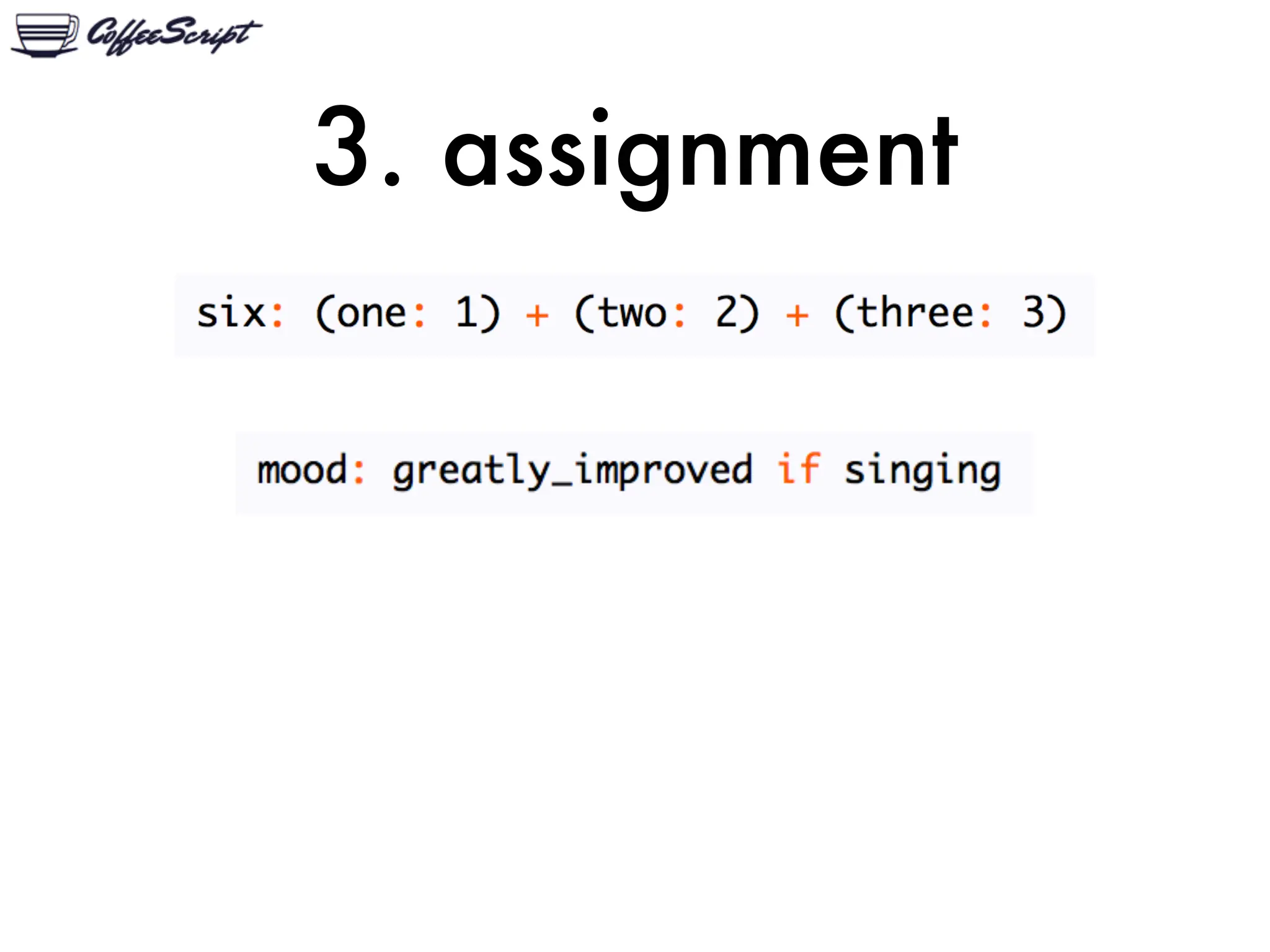 CoffeeScript

3. assignment

six: (one: 1) + (two: 2) + (three: 3)

mood: greatly_improved if singing